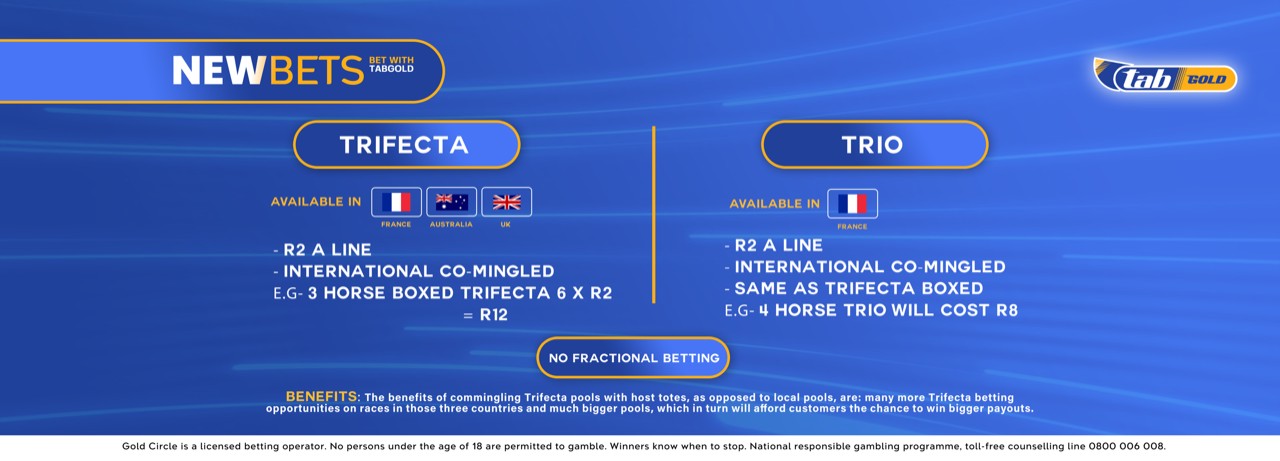 NEWBETS BET WITH TABGOLD

tab GOLD

TRIFECTA

AVAILABLE IN

FRANCE AUSTRALIA UK

- R2 A LINE
- INTERNATIONAL CO-MINGLED
E.G- 3 HORSE BOXED TRIFECTA 6 X R2
= R12

TRIO

AVAILABLE IN

FRANCE

- R2 A LINE
- INTERNATIONAL CO-MINGLED
- SAME AS TRIFECTA BOXED
E.G- 4 HORSE TRIO WILL COST R8

NO FRACTIONAL BETTING

BENEFITS: The benefits of commingling Trifecta pools with host totes, as opposed to local pools, are: many more Trifecta betting opportunities on races in those three countries and much bigger pools, which in turn will afford customers the chance to win bigger payouts.

Gold Circle is a licensed betting operator. No persons under the age of 18 are permitted to gamble. Winners know when to stop. National responsible gambling programme, toll-free counselling line 0800 006 008.